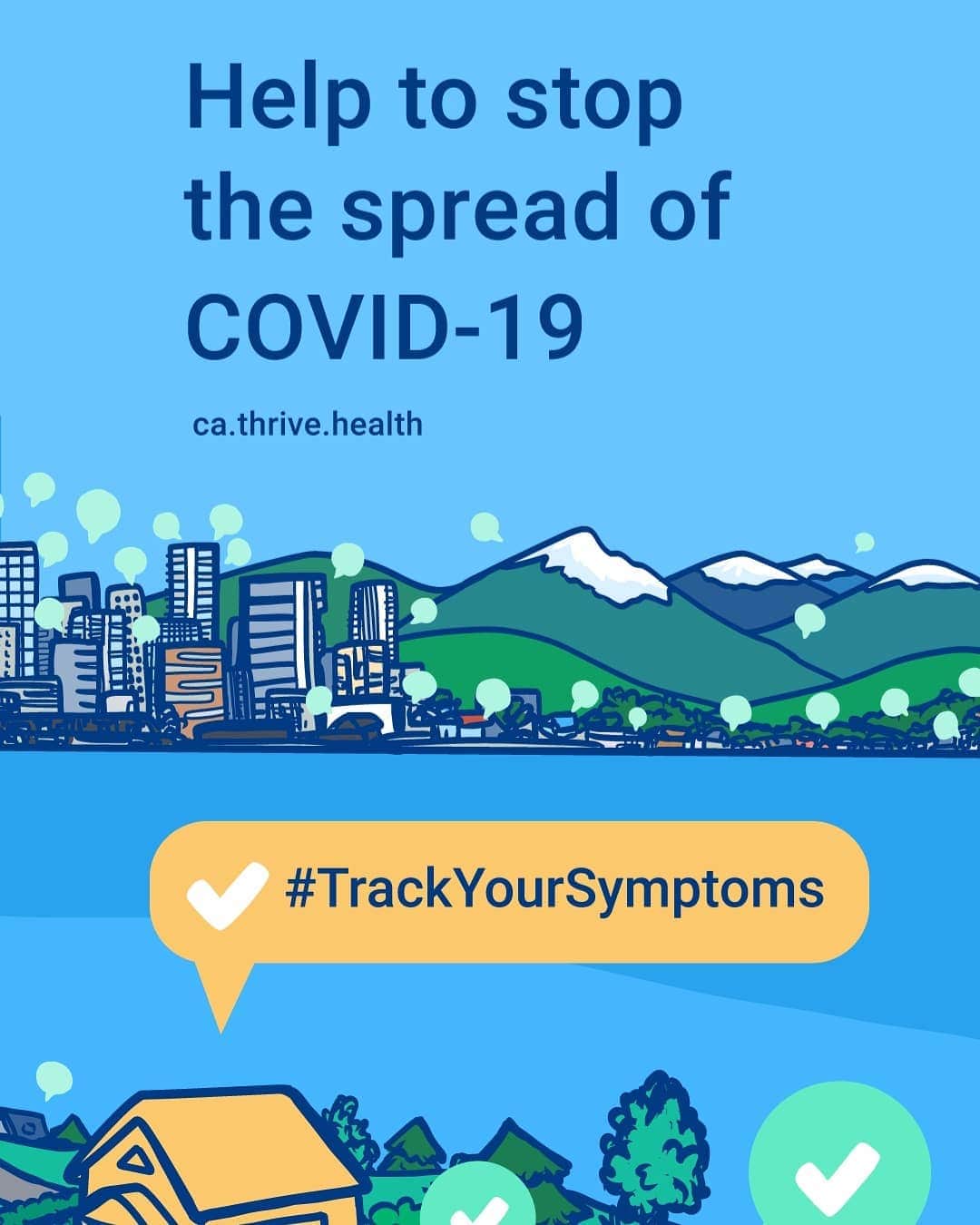 Help to stop the spread of COVID-19

ca.thrive.health

#TrackYourSymptoms